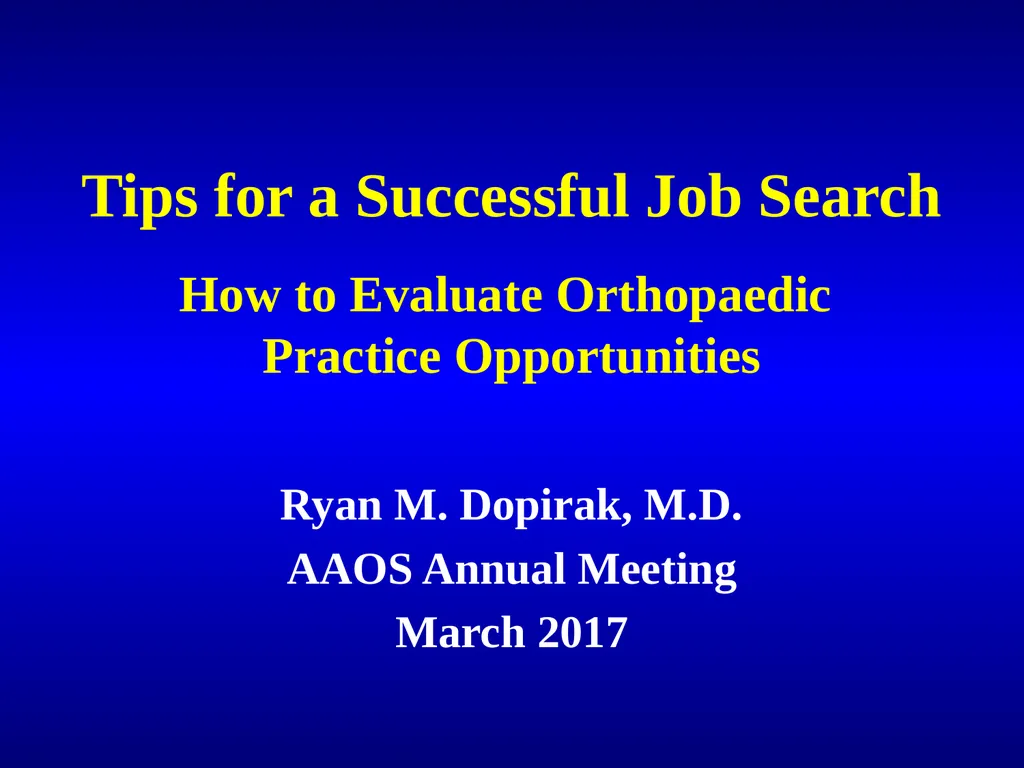 Tips for a Successful Job Search

How to Evaluate Orthopaedic Practice Opportunities

Ryan M. Dopirak, M.D.

AAOS Annual Meeting

March 2017